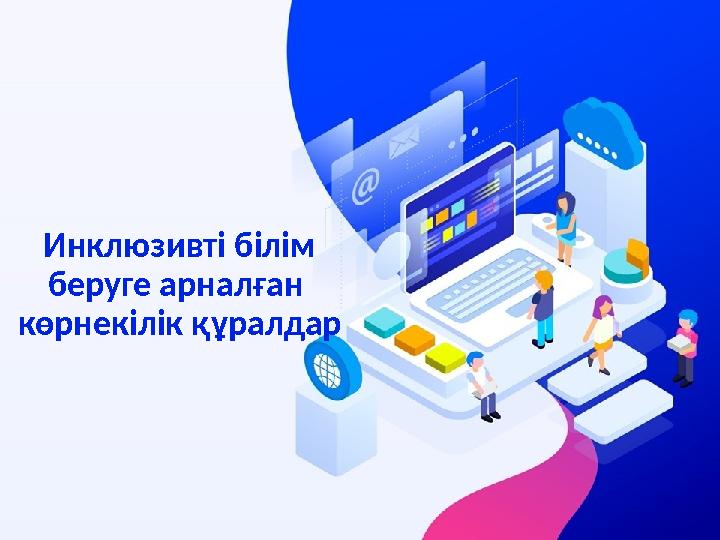 Инклюзивті білім беруге арналған көрнекілік құралдар

@